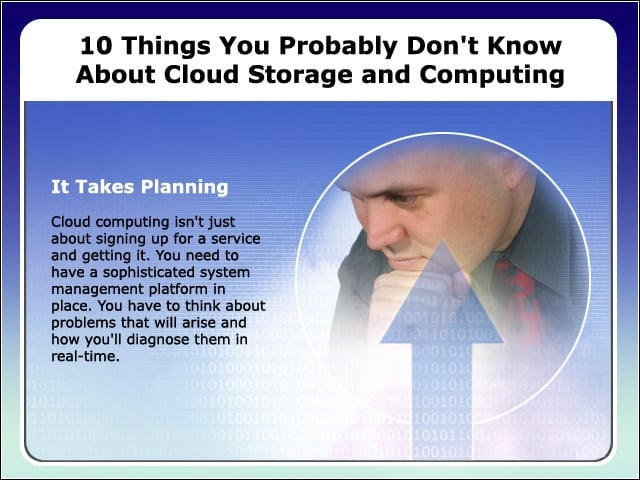 10 Things You Probably Don't Know About Cloud Storage and Computing

It Takes Planning

Cloud computing isn't just about signing up for a service and getting it. You need to have a sophisticated system management platform in place. You have to think about problems that will arise and how you'll diagnose them in real-time.